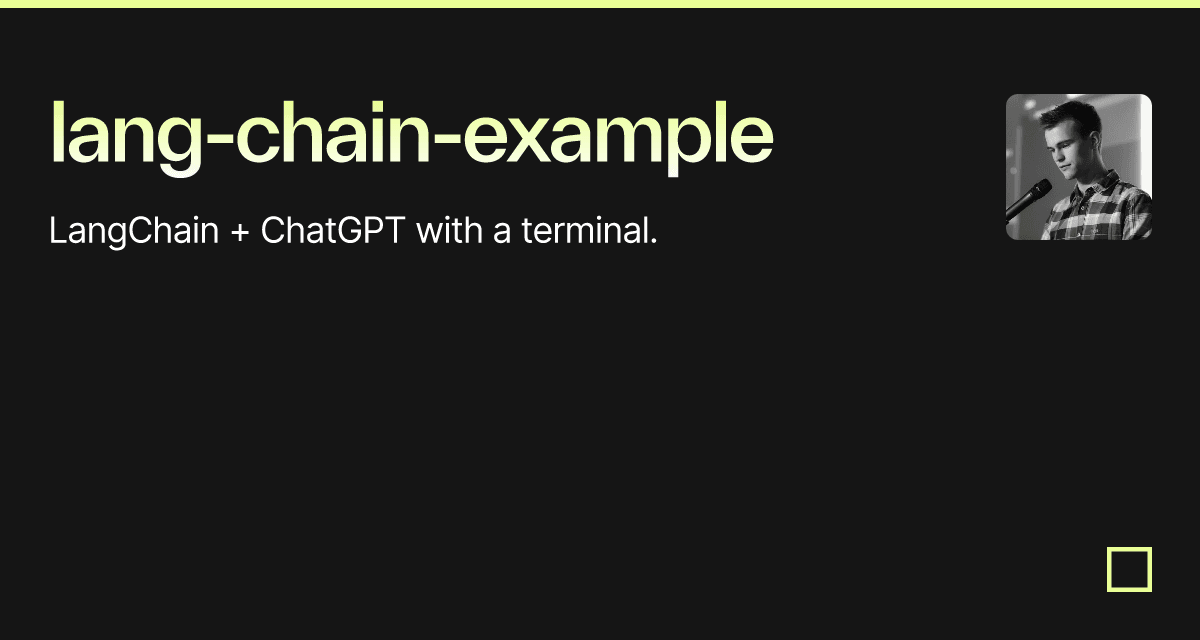 lang-chain-example

LangChain + ChatGPT with a terminal.